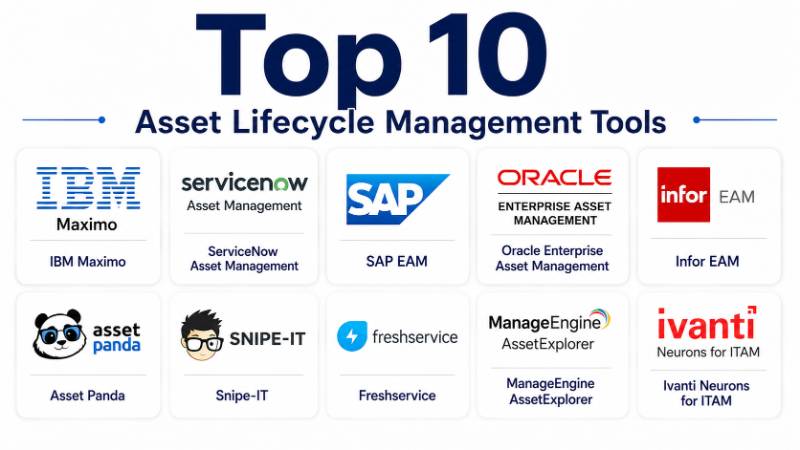 Top 10

Asset Lifecycle Management Tools

IBM
Maximo
IBM Maximo

servicenow
Asset Management
ServiceNow Asset Management

SAP
SAP EAM

ORACLE
ENTERPRISE ASSET MANAGEMENT
Oracle Enterprise Asset Management

infor EAM
Infor EAM

asset panda
Asset Panda

SNIPE-IT
Snipe-IT

freshservice
Freshservice

ManageEngine
AssetExplorer
ManageEngine AssetExplorer

ivanti
Neurons for ITAM
Ivanti Neurons for ITAM